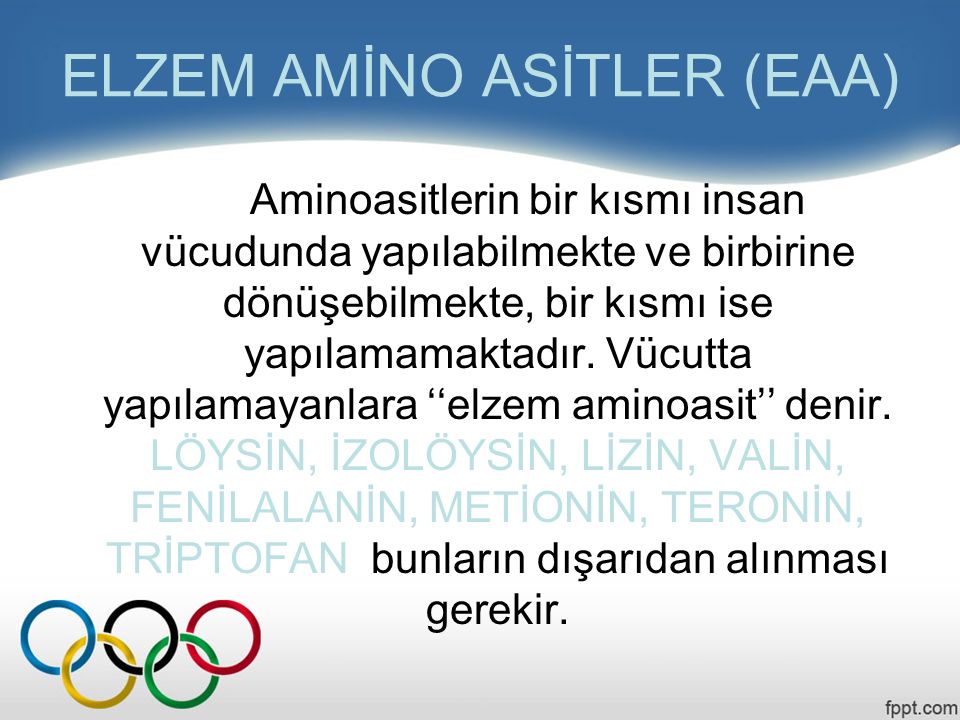 ELZEM AMİNO ASİTLER (EAA)

Aminoasitlerin bir kısmı insan vücudunda yapılabilmekte ve birbirine dönüşebilmekte, bir kısmı ise yapılamamaktadır. Vücutta yapılamayanlara ‘‘elzem aminoasit’’ denir. LÖYSİN, İZOLÖYSİN, LİZİN, VALİN, FENİLALANİN, METİONİN, TERONİN, TRİPTOFAN bunların dışarıdan alınması gerekir.

fppt.com